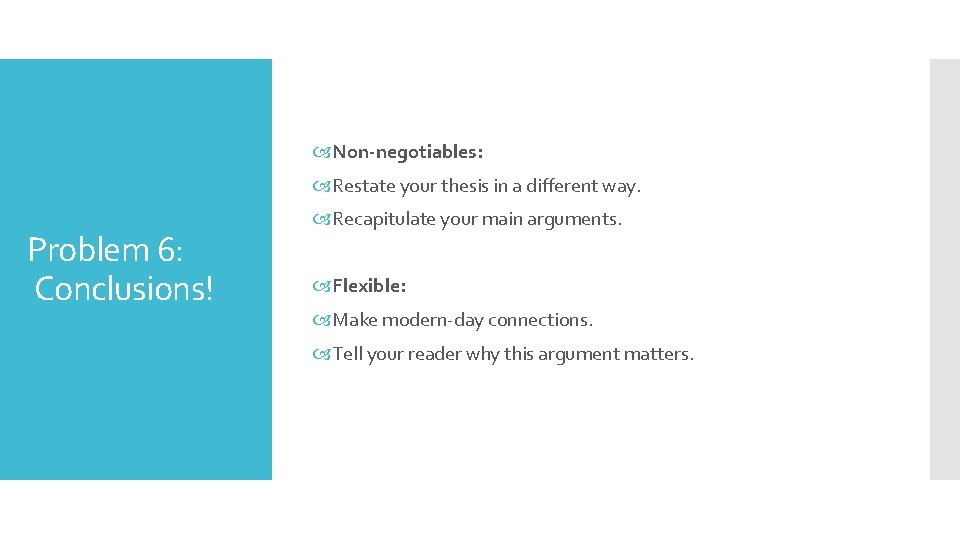 Problem 6: Conclusions!

Non-negotiables:

Restate your thesis in a different way.

Recapitulate your main arguments.

Flexible:

Make modern-day connections.

Tell your reader why this argument matters.